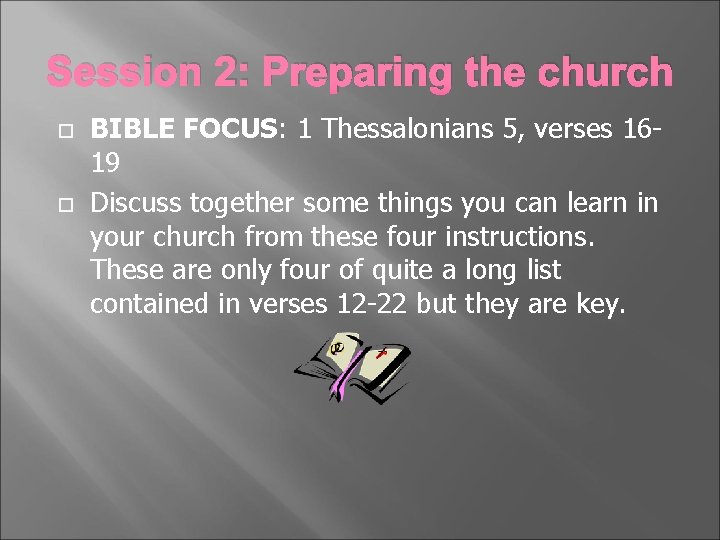 Session 2: Preparing the church

BIBLE FOCUS: 1 Thessalonians 5, verses 16-19

Discuss together some things you can learn in your church from these four instructions. These are only four of quite a long list contained in verses 12-22 but they are key.